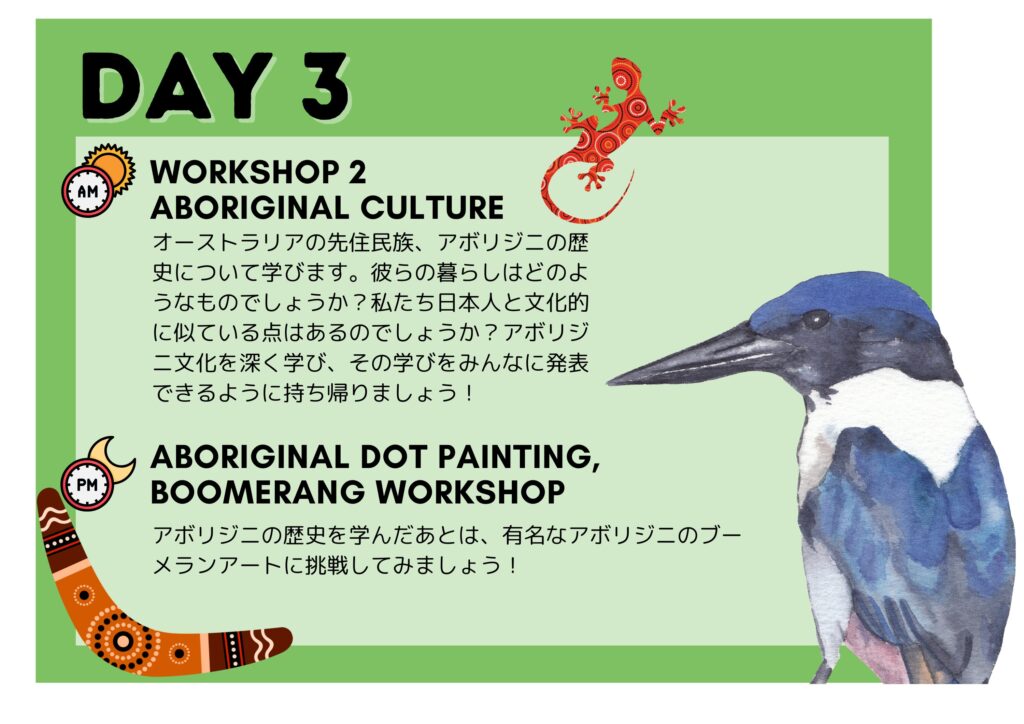 DAY 3

AM

WORKSHOP 2
ABORIGINAL CULTURE

オーストラリアの先住民族、アボリジニの歴史について学びます。彼らの暮らしはどのようなものでしょうか？私たち日本人と文化的に似ている点はあるのでしょうか？アボリジニ文化を深く学び、その学びをみんなに発表できるように持ち帰りましょう！

PM

ABORIGINAL DOT PAINTING, BOOMERANG WORKSHOP

アボリジニの歴史を学んだあとは、有名なアボリジニのブーメランアートに挑戦してみましょう！